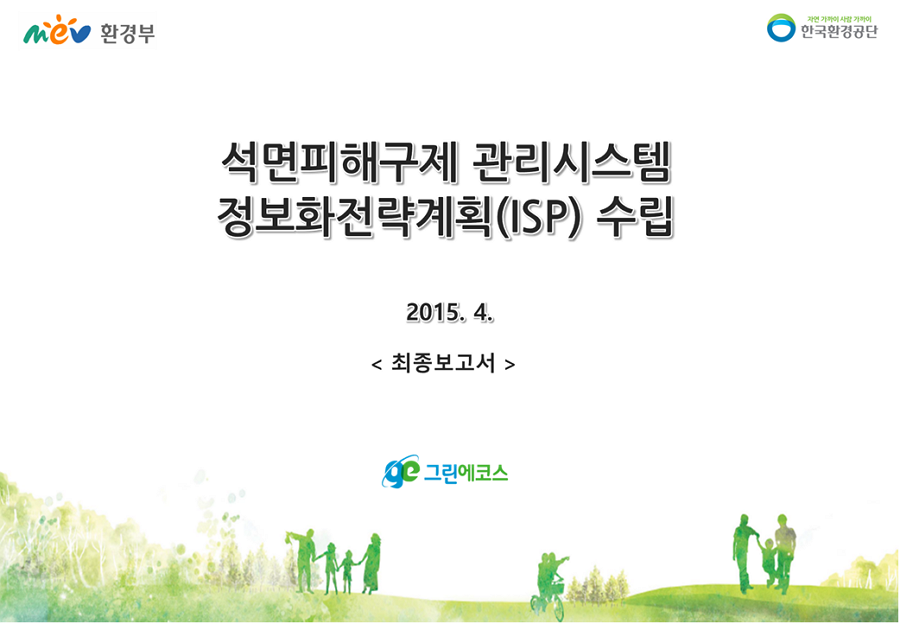 mev 환경부

자연 가까이 사람 가까이
한국환경공단

석면피해구제 관리시스템
정보화전략계획(ISP) 수립

2015. 4.

< 최종보고서 >

ge 그린에코스